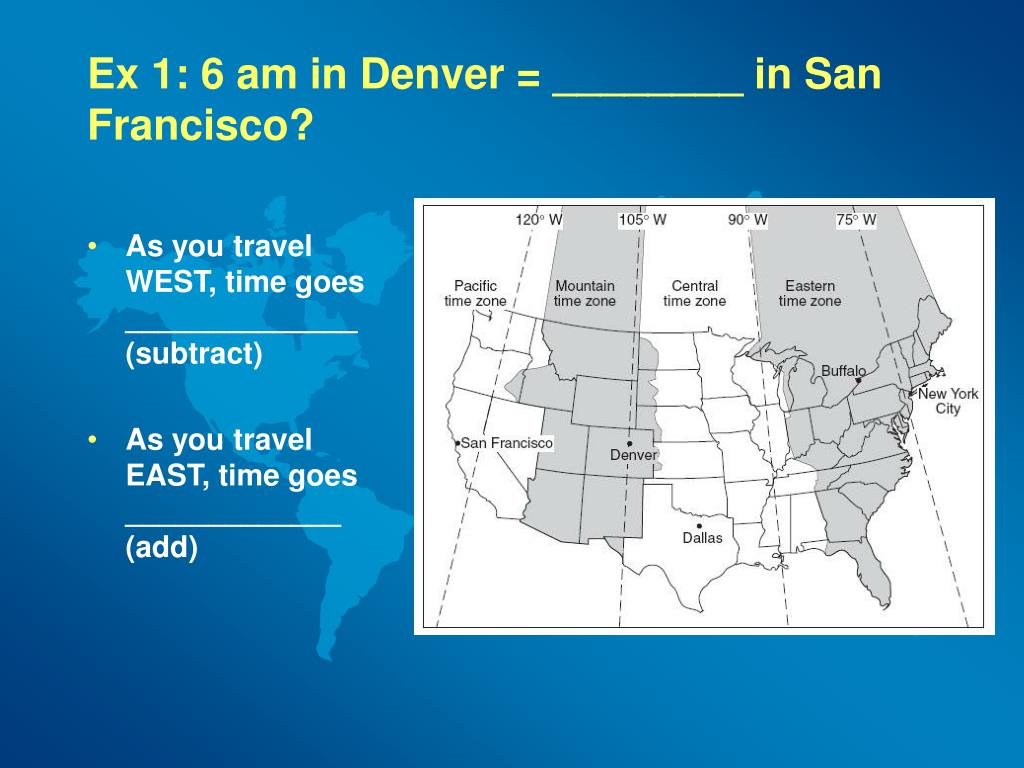 Ex 1: 6 am in Denver = ________ in San Francisco?

• As you travel WEST, time goes ______________ (subtract)

• As you travel EAST, time goes _____________ (add)

120° W
105° W
90° W
75° W
Pacific time zone
Mountain time zone
Central time zone
Eastern time zone
Buffalo
New York City
San Francisco
Denver
Dallas